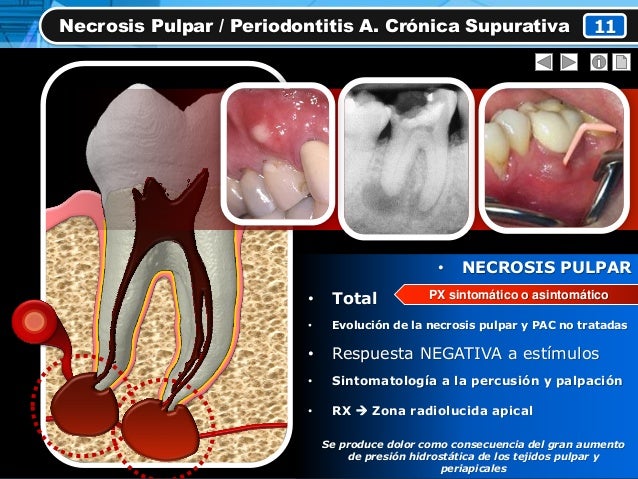 Necrosis Pulpar / Periodontitis A. Crónica Supurativa 11

• NECROSIS PULPAR

• Total
PX sintomático o asintomático

• Evolución de la necrosis pulpar y PAC no tratadas

• Respuesta NEGATIVA a estímulos

• Sintomatología a la percusión y palpación

• RX → Zona radiolucida apical

Se produce dolor como consecuencia del gran aumento de presión hidrostática de los tejidos pulpar y periapicales